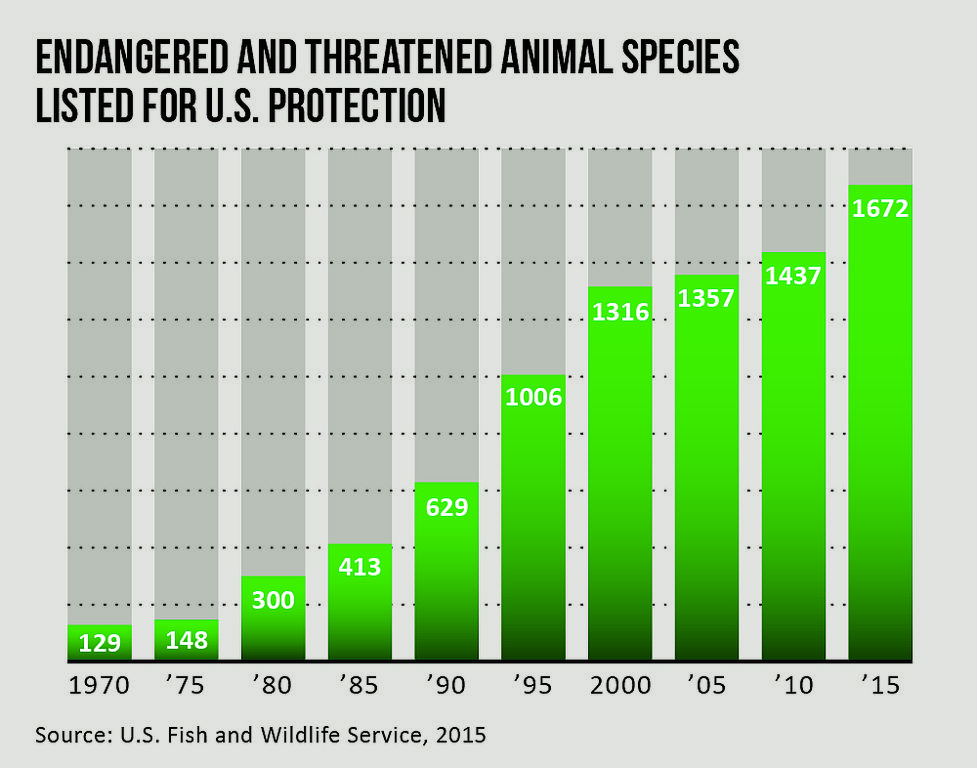 ENDANGERED AND THREATENED ANIMAL SPECIES LISTED FOR U.S. PROTECTION

129
148
300
413
629
1006
1316
1357
1437
1672

1970 ’75 ’80 ’85 ’90 ’95 2000 ’05 ’10 ’15

Source: U.S. Fish and Wildlife Service, 2015